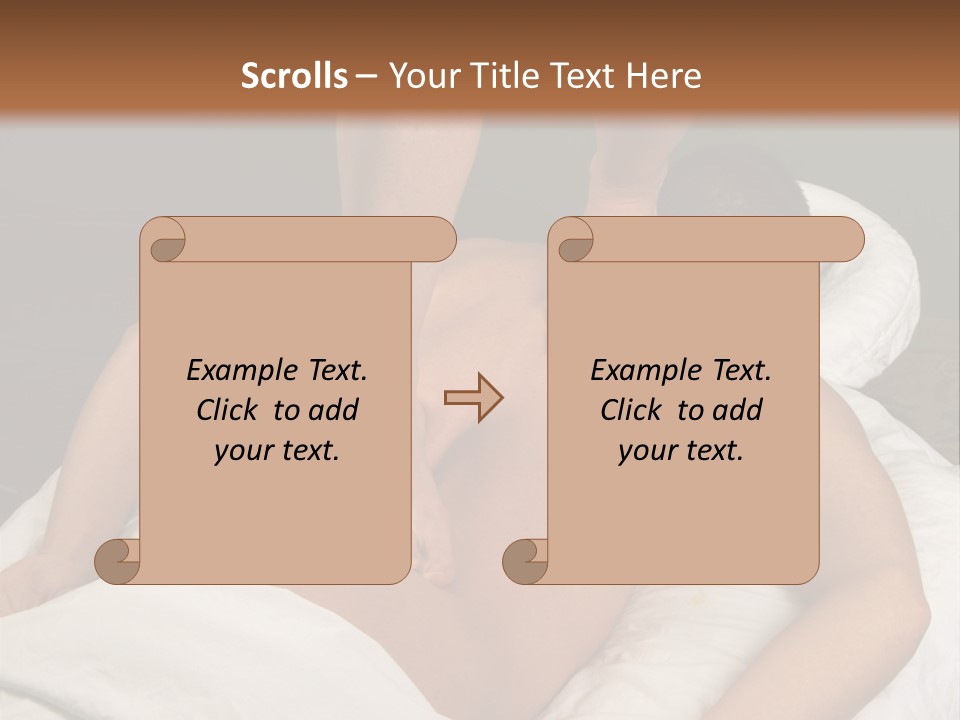 Scrolls – Your Title Text Here

Example Text. Click to add your text.

Example Text. Click to add your text.